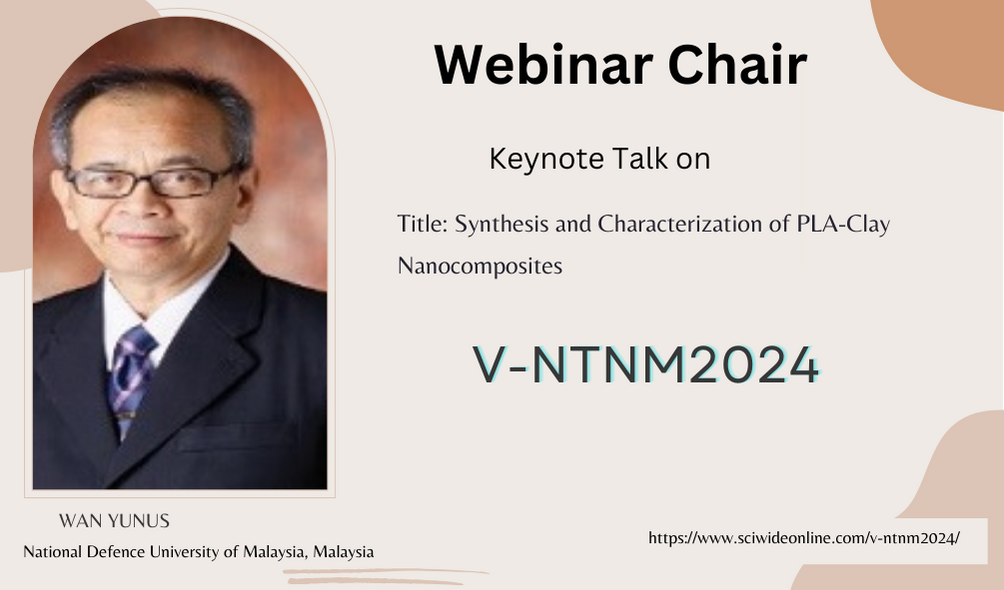 Webinar Chair

Keynote Talk on

Title: Synthesis and Characterization of PLA-Clay Nanocomposites

V-NTNM2024

WAN YUNUS

National Defence University of Malaysia, Malaysia

https://www.sciwideonline.com/v-ntnm2024/